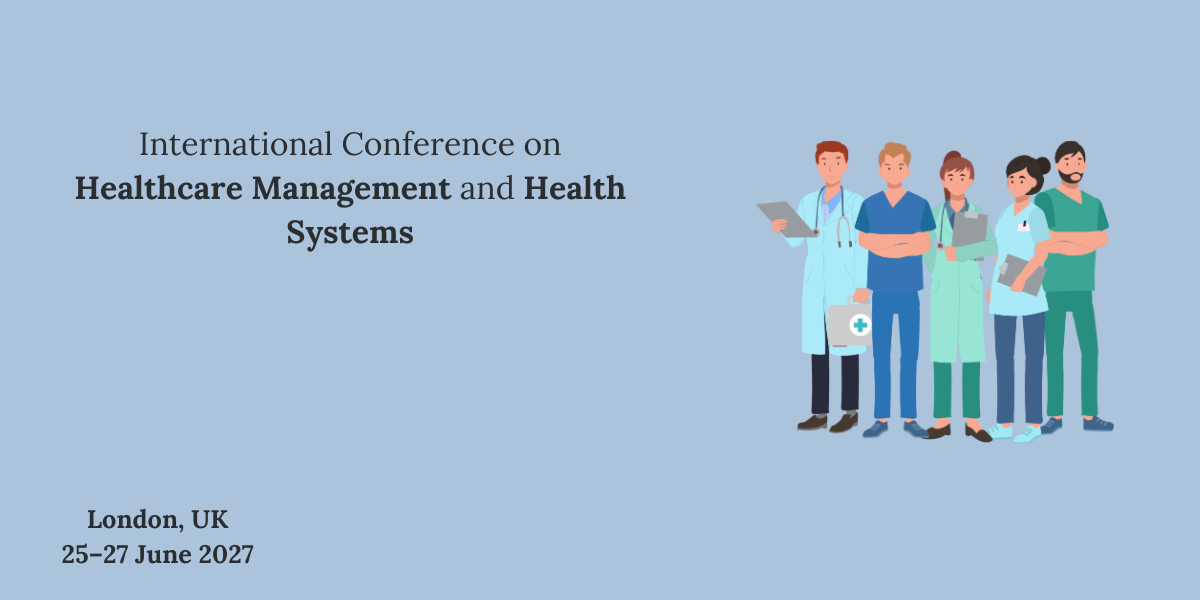 International Conference on Healthcare Management and Health Systems

London, UK
25–27 June 2027